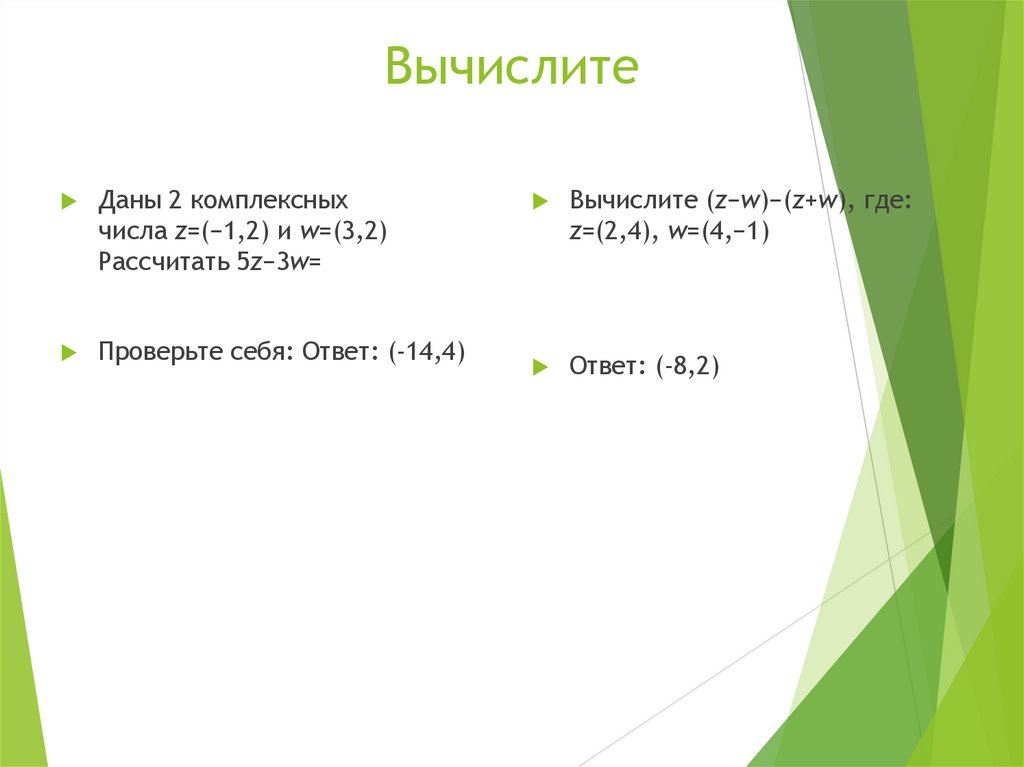 Вычислите

Даны 2 комплексных числа $z=(-1,2)$ и $w=(3,2)$ Рассчитать $5z-3w=$

Проверьте себя: Ответ: (-14,4)

Вычислите $(z-w)-(z+w)$, где: $z=(2,4)$, $w=(4,-1)$

Ответ: (-8,2)